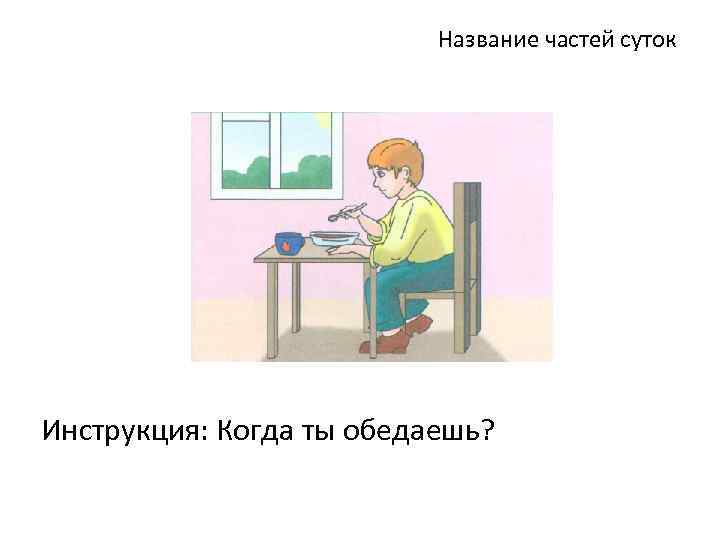 Название частей суток

Инструкция: Когда ты обедаешь?